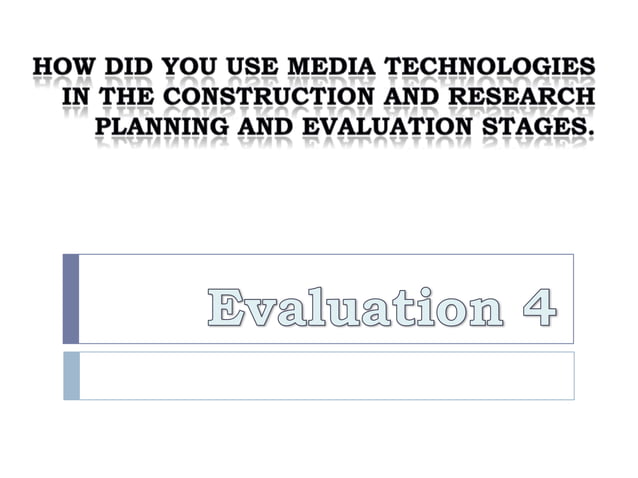 HOW DID YOU USE MEDIA TECHNOLOGIES IN THE CONSTRUCTION AND RESEARCH PLANNING AND EVALUATION STAGES.

Evaluation 4